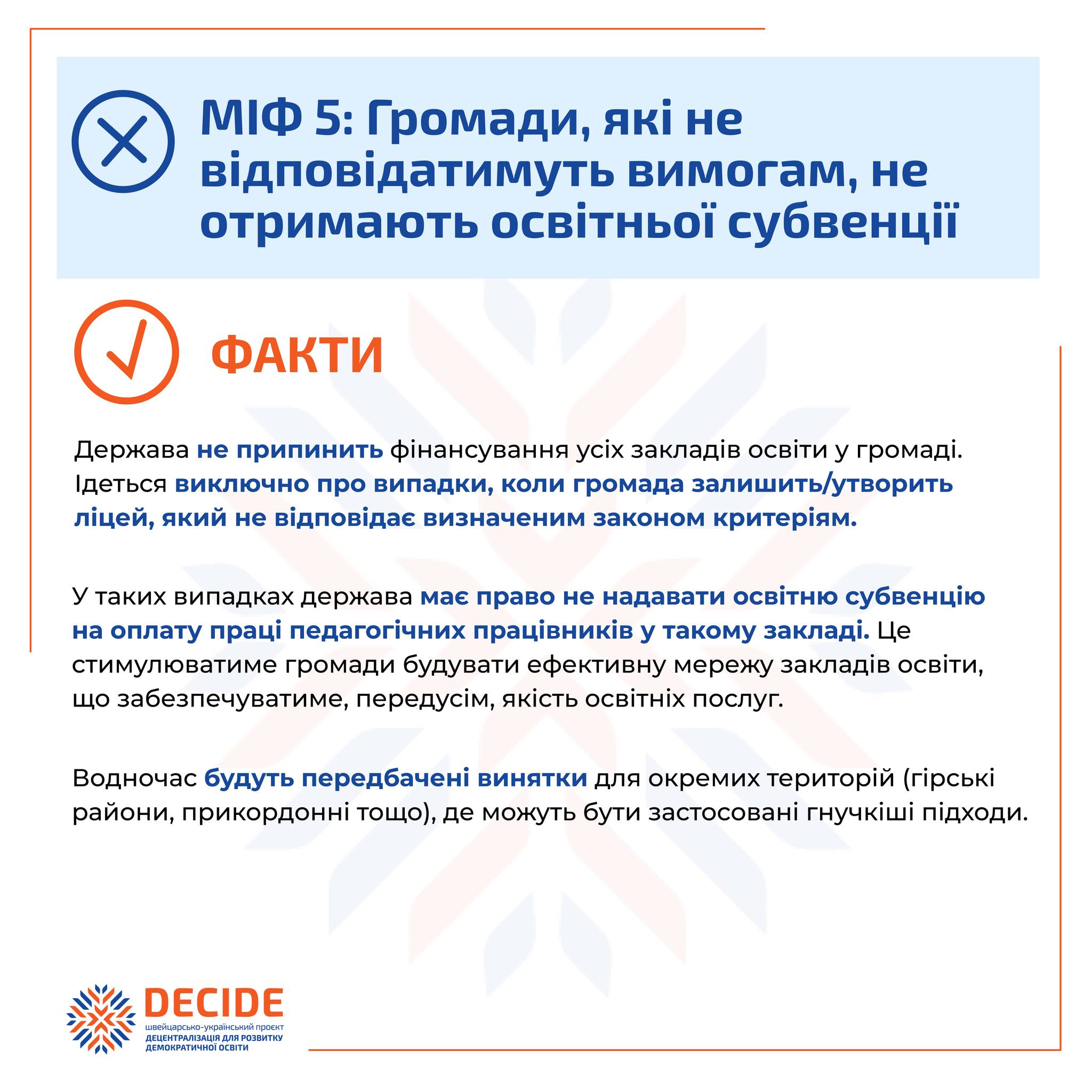 МІФ 5: Громади, які не відповідатимуть вимогам, не отримають освітньої субвенції

ФАКТИ

Держава не припинить фінансування усіх закладів освіти у громаді. Ідеться виключно про випадки, коли громада залишить/утворить ліцей, який не відповідає визначеним законом критеріям.

У таких випадках держава має право не надавати освітню субвенцію на оплату праці педагогічних працівників у такому закладі. Це стимулюватиме громади будувати ефективну мережу закладів освіти, що забезпечуватиме, передусім, якість освітніх послуг.

Водночас будуть передбачені винятки для окремих територій (гірські райони, прикордонні тощо), де можуть бути застосовані гнучкіші підходи.

DECIDE
швейцарсько-український проєкт
ДЕЦЕНТРАЛІЗАЦІЯ ДЛЯ РОЗВИТКУ ДЕМОКРАТИЧНОЇ ОСВІТИ